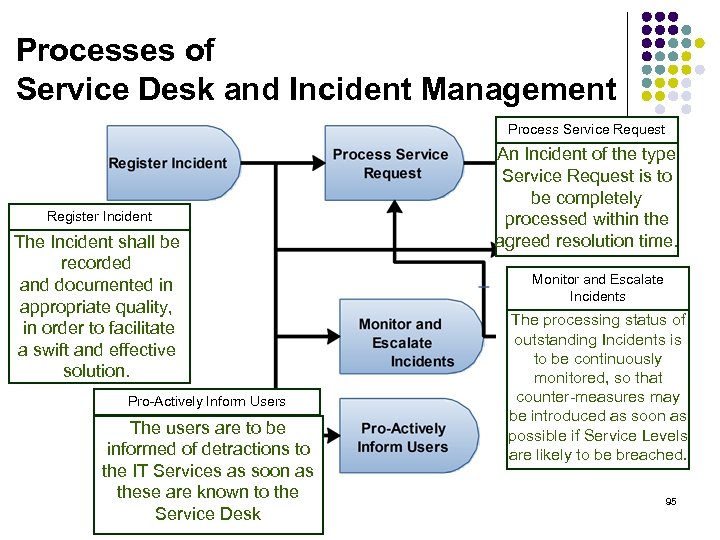 Processes of
Service Desk and Incident Management

Register Incident

Process Service Request

Process Service Request

An Incident of the type Service Request is to be completely processed within the agreed resolution time.

Register Incident

The Incident shall be recorded and documented in appropriate quality, in order to facilitate a swift and effective solution.

Monitor and Escalate Incidents

Monitor and Escalate Incidents

The processing status of outstanding Incidents is to be continuously monitored, so that counter-measures may be introduced as soon as possible if Service Levels are likely to be breached.

Pro-Actively Inform Users

The users are to be informed of detractions to the IT Services as soon as these are known to the Service Desk

Pro-Actively Inform Users

95